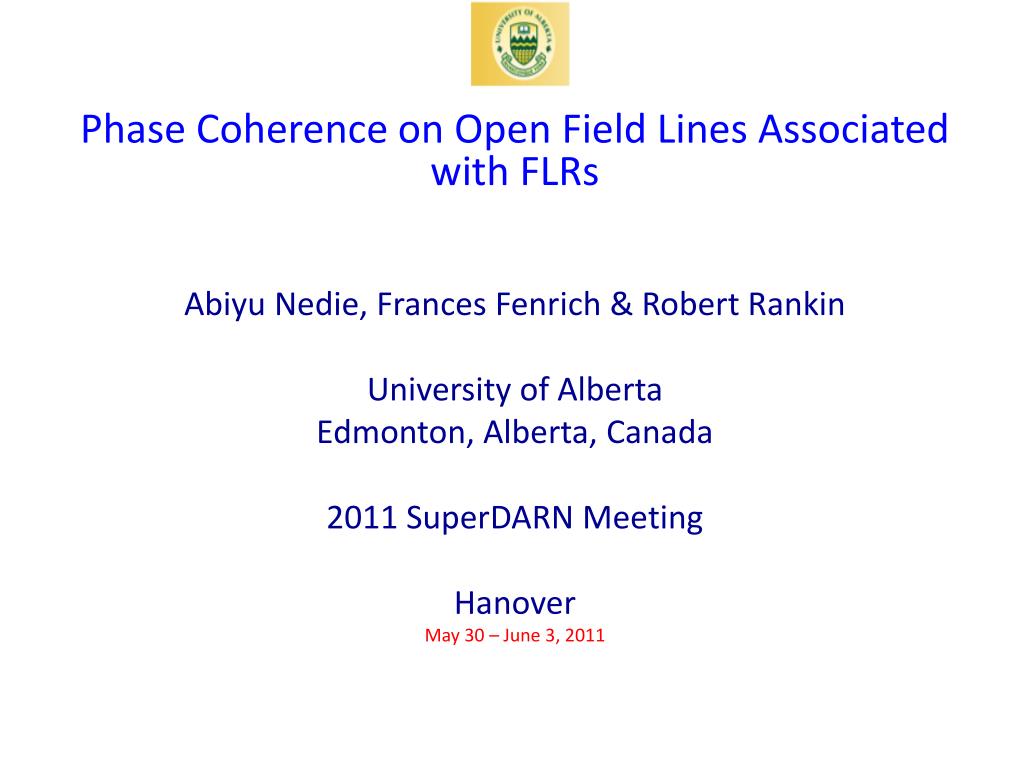 UNIVERSITY OF ALBERTA

Phase Coherence on Open Field Lines Associated with FLRs

Abiyu Nedie, Frances Fenrich & Robert Rankin

University of Alberta
Edmonton, Alberta, Canada

2011 SuperDARN Meeting

Hanover
May 30 – June 3, 2011